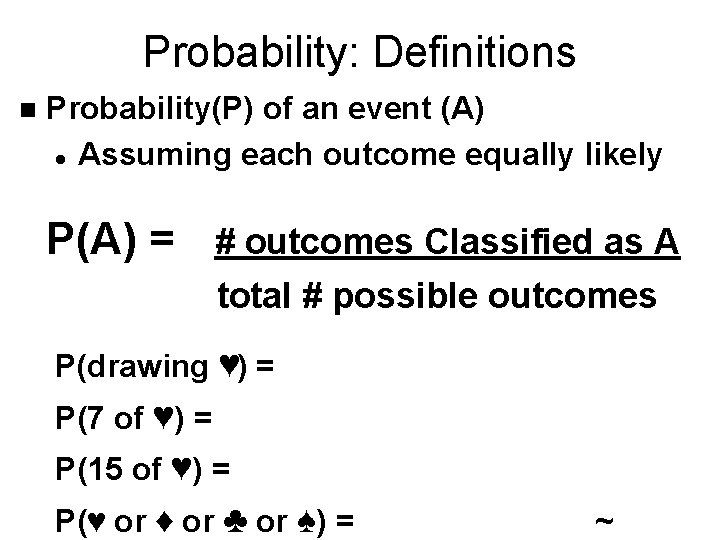 Probability: Definitions

■ Probability(P) of an event (A)

• Assuming each outcome equally likely

P(A) = $\frac{\text{\# outcomes Classified as A}}{\text{total \# possible outcomes}}$

P(drawing ♥) =

P(7 of ♥) =

P(15 of ♥) =

P(♥ or ♦ or ♣ or ♠) =

~